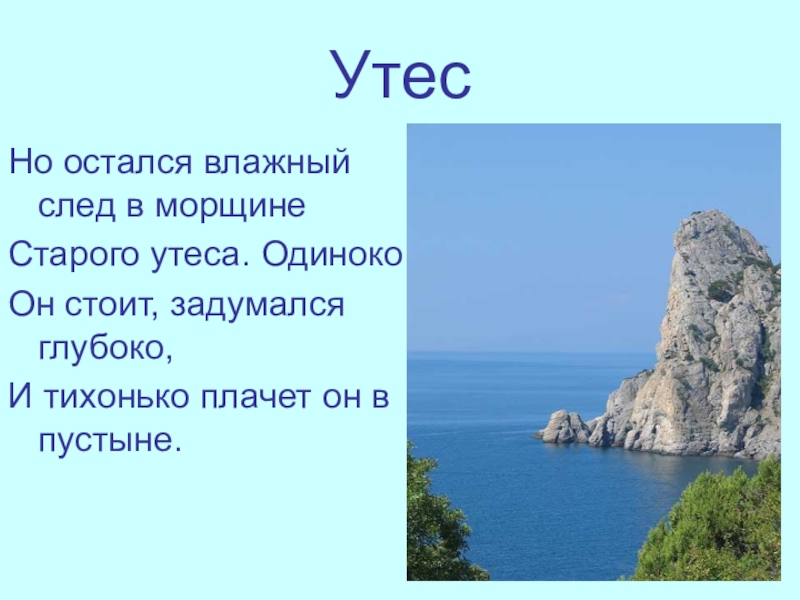 Утес

Но остался влажный след в морщине

Старого утеса. Одиноко

Он стоит, задумался глубоко,

И тихонько плачет он в пустыне.